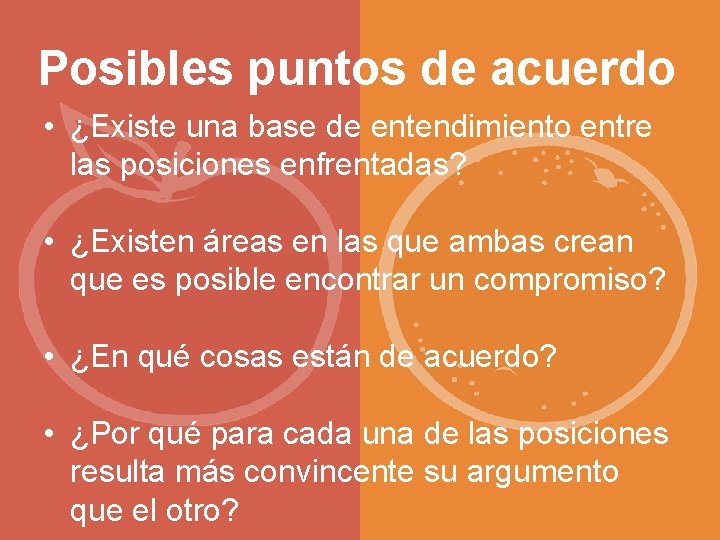 Posibles puntos de acuerdo

• ¿Existe una base de entendimiento entre las posiciones enfrentadas?

• ¿Existen áreas en las que ambas crean que es posible encontrar un compromiso?

• ¿En qué cosas están de acuerdo?

• ¿Por qué para cada una de las posiciones resulta más convincente su argumento que el otro?